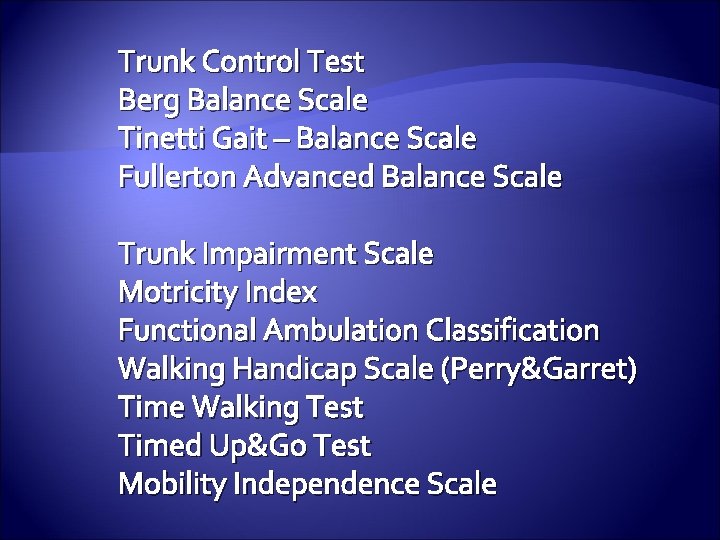 Trunk Control Test
Berg Balance Scale
Tinetti Gait – Balance Scale
Fullerton Advanced Balance Scale

Trunk Impairment Scale
Motricity Index
Functional Ambulation Classification
Walking Handicap Scale (Perry&Garret)
Time Walking Test
Timed Up&Go Test
Mobility Independence Scale